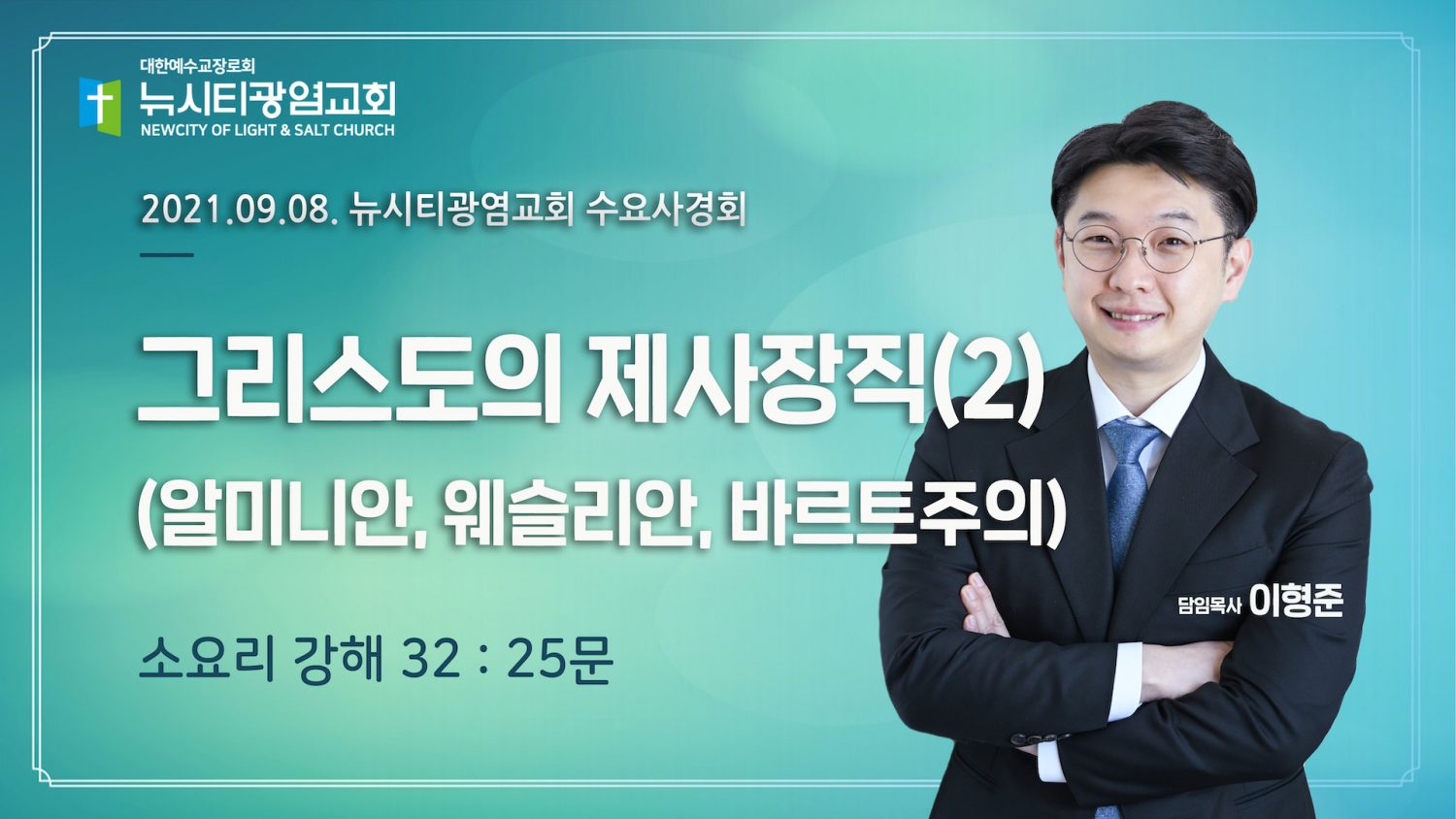 대한예수교장로회
뉴시티광염교회
NEWCITY OF LIGHT & SALT CHURCH

2021.09.08. 뉴시티광염교회 수요사경회

그리스도의 제사장직(2)
(알미니안, 웨슬리안, 바르트주의)

소요리 강해 32 : 25문

담임목사 이형준